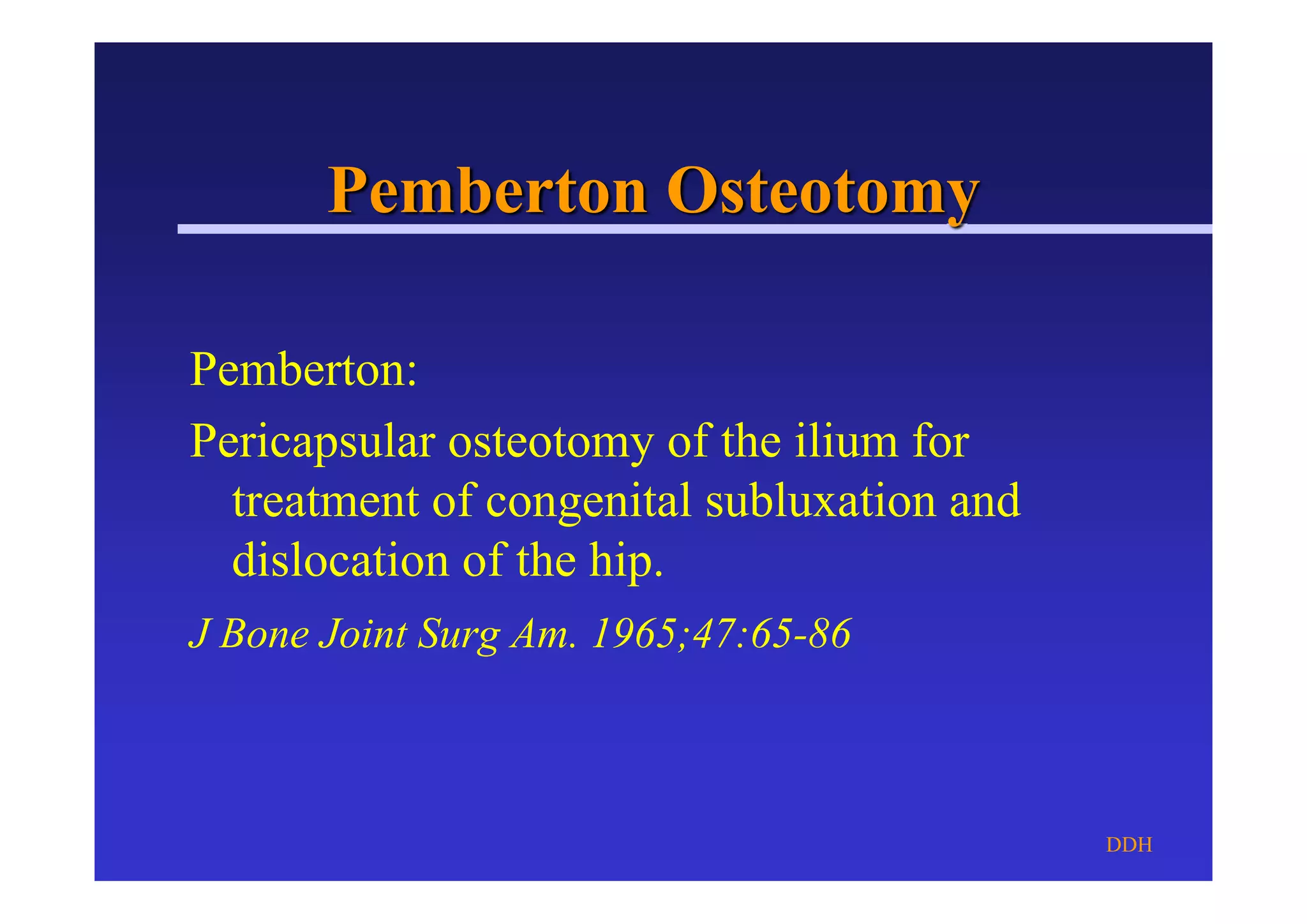 Pemberton Osteotomy

Pemberton:

Pericapsular osteotomy of the ilium for treatment of congenital subluxation and dislocation of the hip.

J Bone Joint Surg Am. 1965;47:65-86

DDH